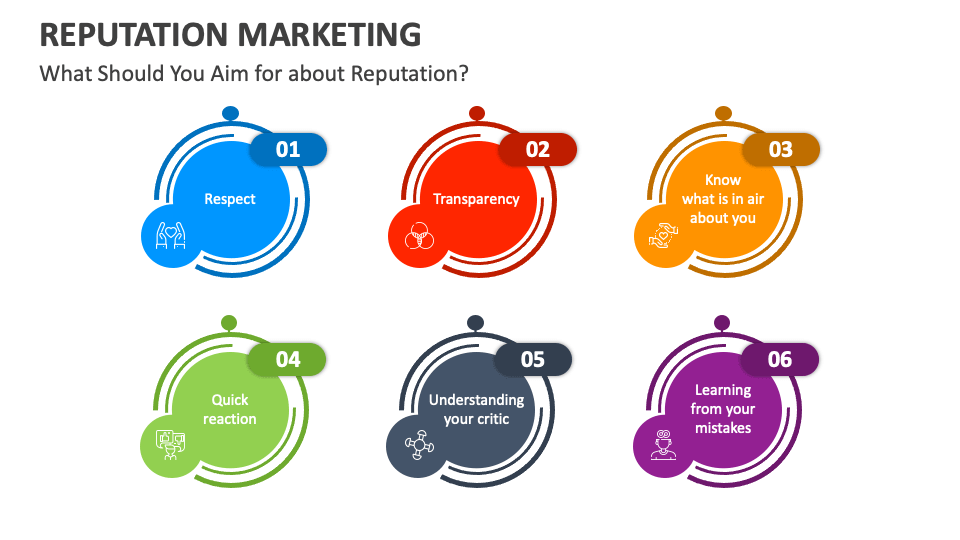 REPUTATION MARKETING

What Should You Aim for about Reputation?

01
Respect

02
Transparency

03
Know what is in air about you

04
Quick reaction

05
Understanding your critic

06
Learning from your mistakes